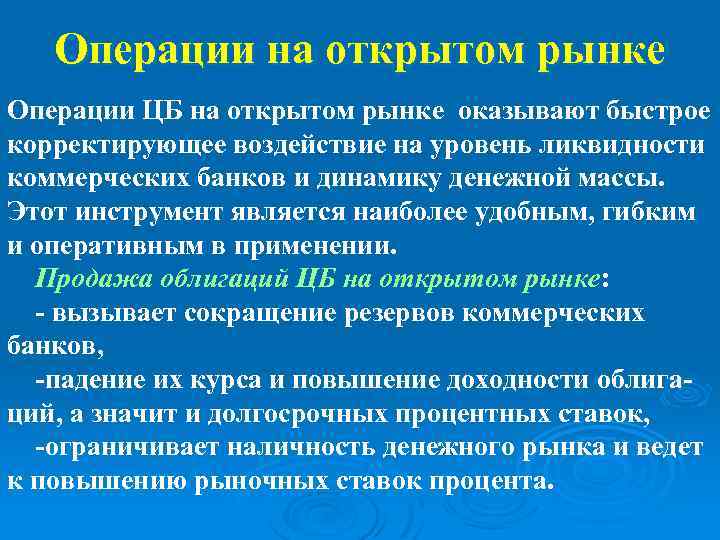 Операции на открытом рынке

Операции ЦБ на открытом рынке оказывают быстрое корректирующее воздействие на уровень ликвидности коммерческих банков и динамику денежной массы. Этот инструмент является наиболее удобным, гибким и оперативным в применении.

Продажа облигаций ЦБ на открытом рынке:

- вызывает сокращение резервов коммерческих банков,

-падение их курса и повышение доходности облигаций, а значит и долгосрочных процентных ставок,

-ограничивает наличность денежного рынка и ведет к повышению рыночных ставок процента.